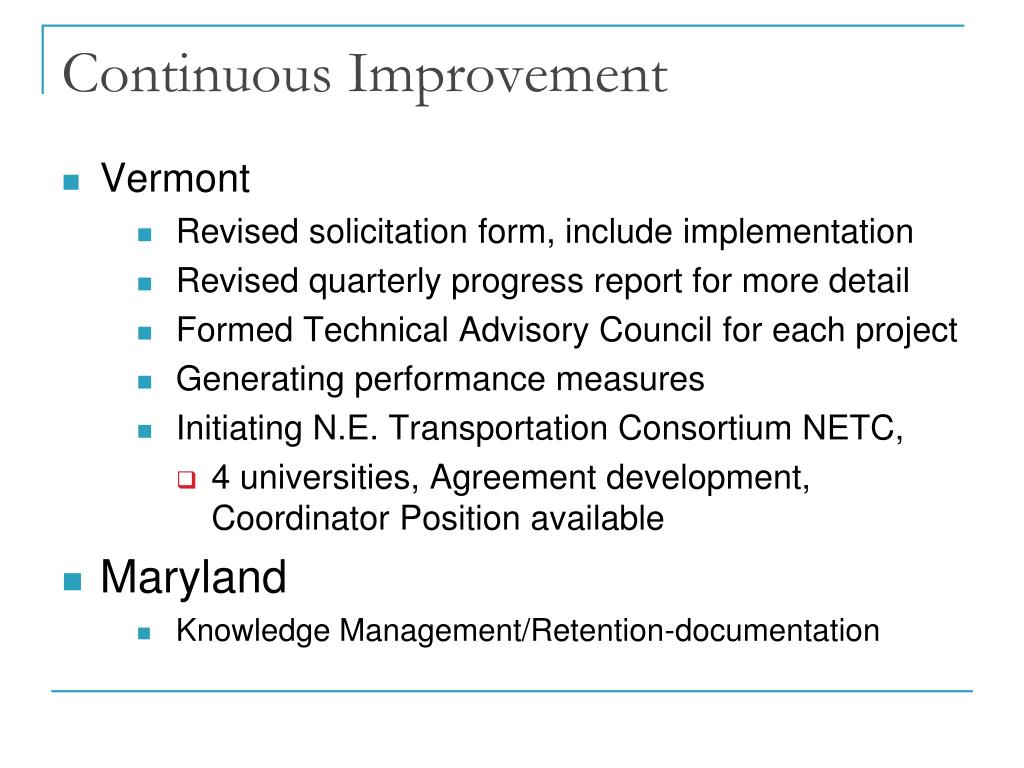 Continuous Improvement

Vermont

Revised solicitation form, include implementation

Revised quarterly progress report for more detail

Formed Technical Advisory Council for each project

Generating performance measures

Initiating N.E. Transportation Consortium NETC,

4 universities, Agreement development, Coordinator Position available

Maryland

Knowledge Management/Retention-documentation